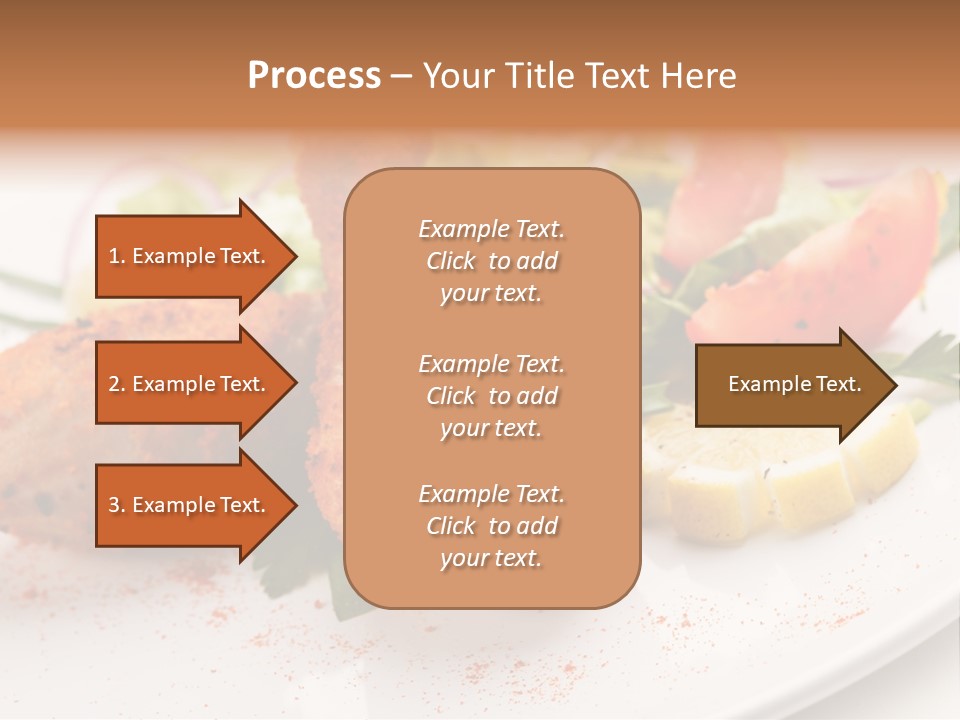 Process – Your Title Text Here

1. Example Text.

2. Example Text.

3. Example Text.

Example Text. Click to add your text.

Example Text. Click to add your text.

Example Text. Click to add your text.

Example Text.